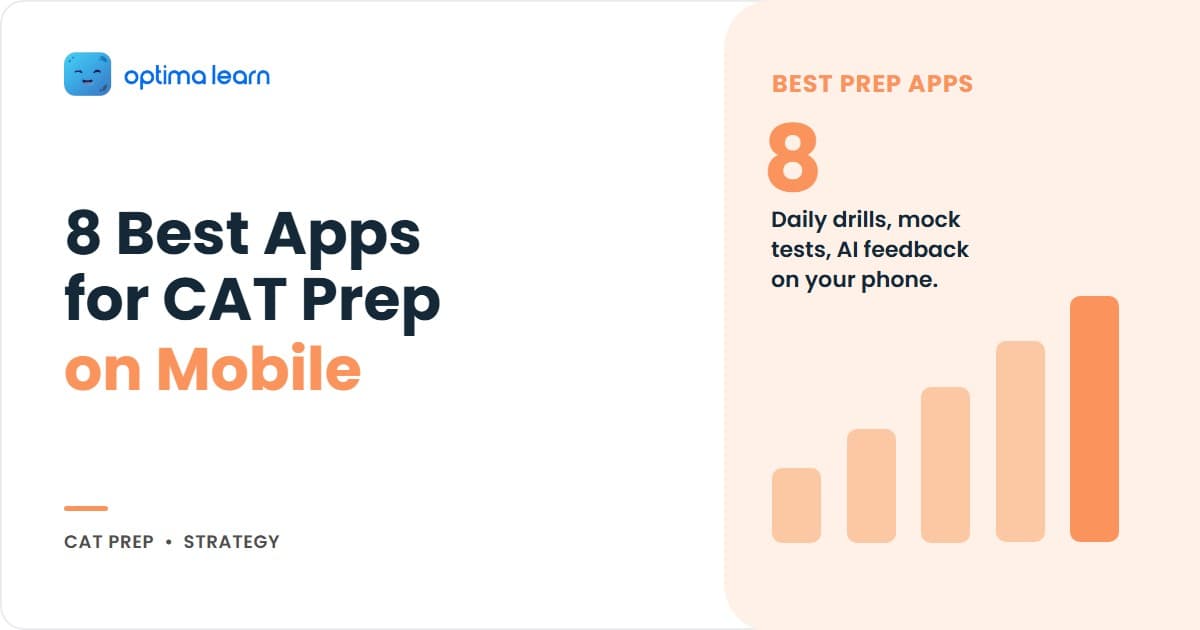 optima learn

8 Best Apps for CAT Prep on Mobile

CAT PREP • STRATEGY

BEST PREP APPS

8

Daily drills, mock tests, AI feedback on your phone.